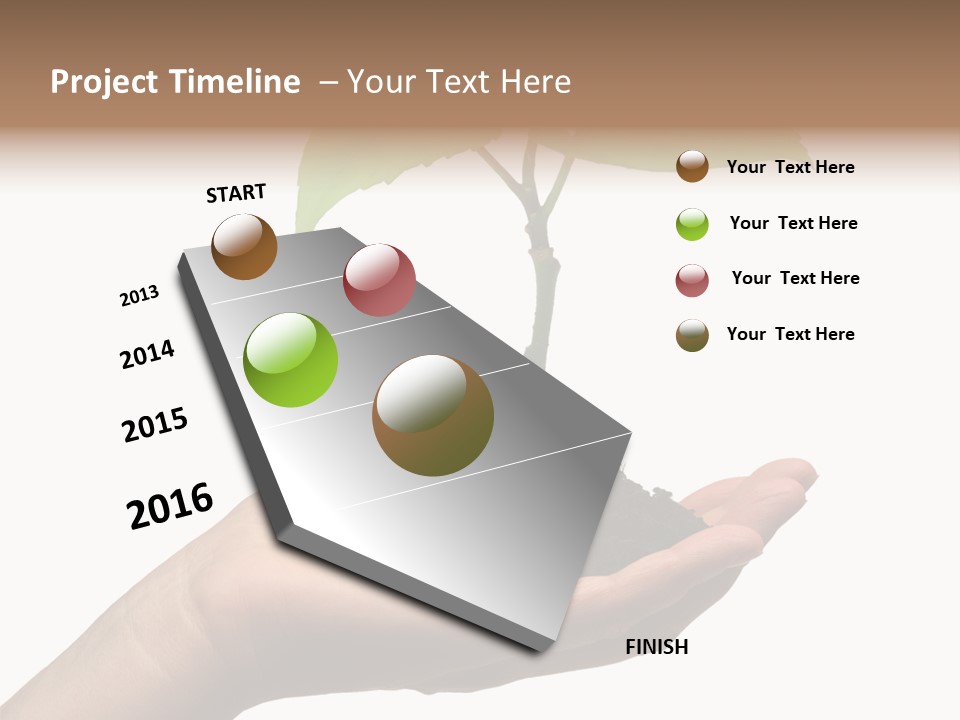 Project Timeline – Your Text Here

START

2013

2014

2015

2016

FINISH

Your Text Here

Your Text Here

Your Text Here

Your Text Here